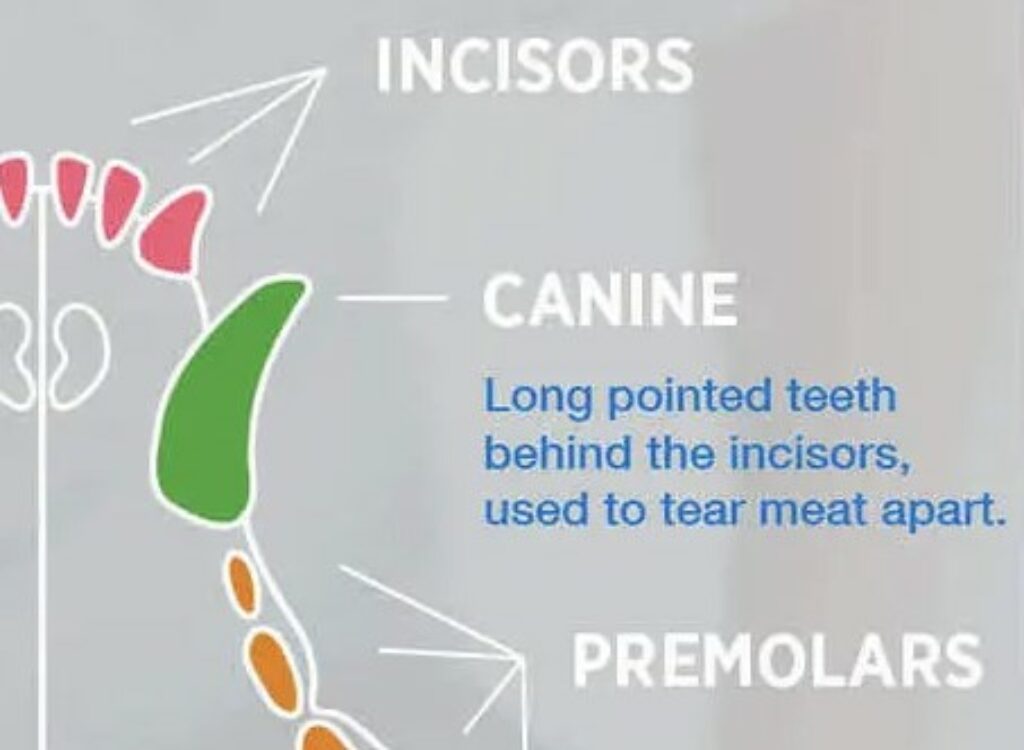 INCISORS

CANINE

Long pointed teeth behind the incisors, used to tear meat apart.

PREMOLARS